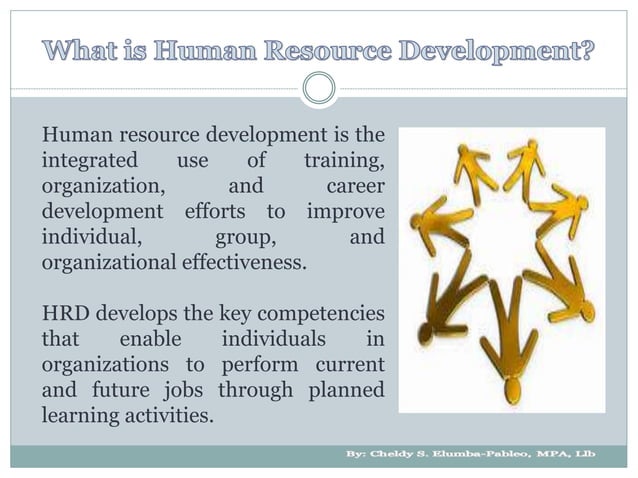 What is Human Resource Development?

Human resource development is the integrated use of training, organization, and career development efforts to improve individual, group, and organizational effectiveness.

HRD develops the key competencies that enable individuals in organizations to perform current and future jobs through planned learning activities.

By: Cheldy S. Elumba-Pableo, MPA, Llb